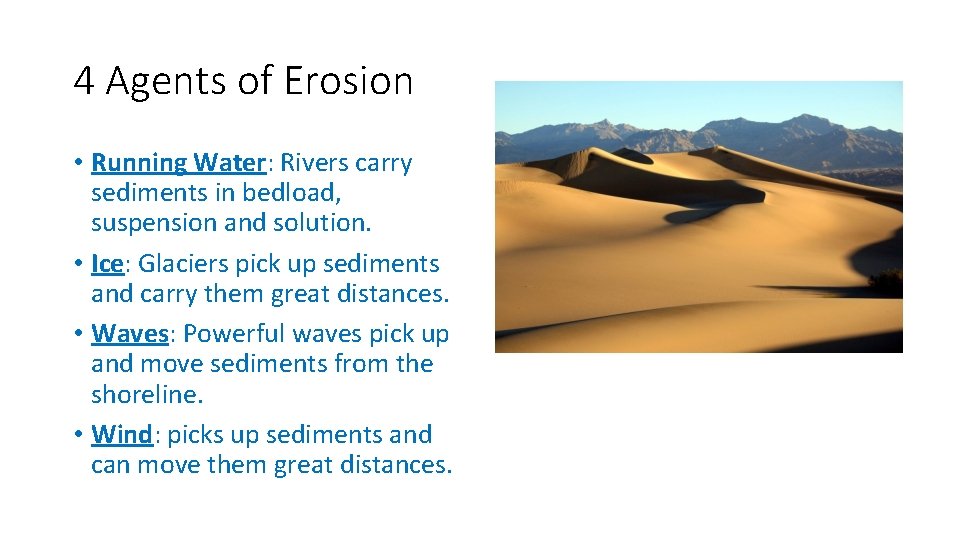 4 Agents of Erosion

• Running Water: Rivers carry sediments in bedload, suspension and solution.

• Ice: Glaciers pick up sediments and carry them great distances.

• Waves: Powerful waves pick up and move sediments from the shoreline.

• Wind: picks up sediments and can move them great distances.